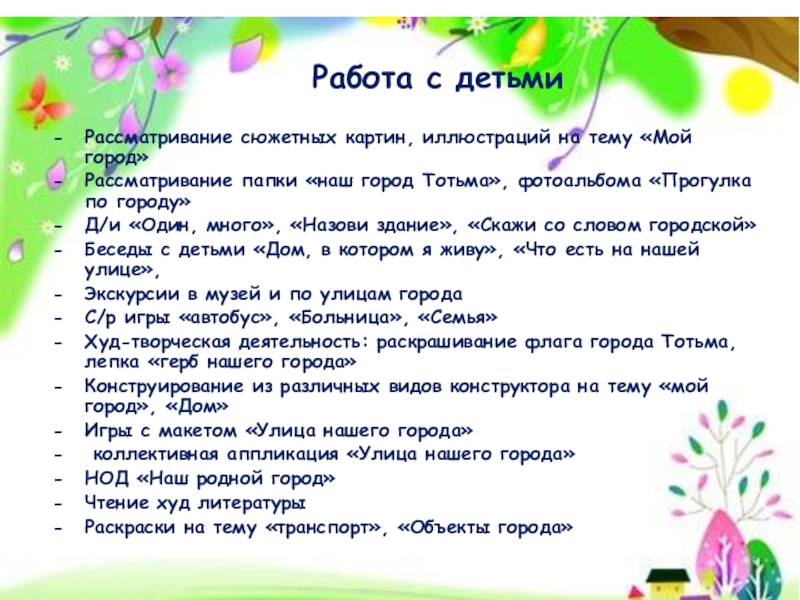 Работа с детьми

- Рассматривание сюжетных картин, иллюстраций на тему «Мой город»
- Рассматривание папки «наш город Тотьма», фотоальбома «Прогулка по городу»
- Д/и «Один, много», «Назови здание», «Скажи со словом городской»
- Беседы с детьми «Дом, в котором я живу», «Что есть на нашей улице»,
- Экскурсии в музей и по улицам города
- С/р игры «автобус», «Больница», «Семья»
- Худ-творческая деятельность: раскрашивание флага города Тотьма, лепка «герб нашего города»
- Конструирование из различных видов конструктора на тему «мой город», «Дом»
- Игры с макетом «Улица нашего города»
- коллективная аппликация «Улица нашего города»
- НОД «Наш родной город»
- Чтение худ литературы
- Раскраски на тему «транспорт», «Объекты города»